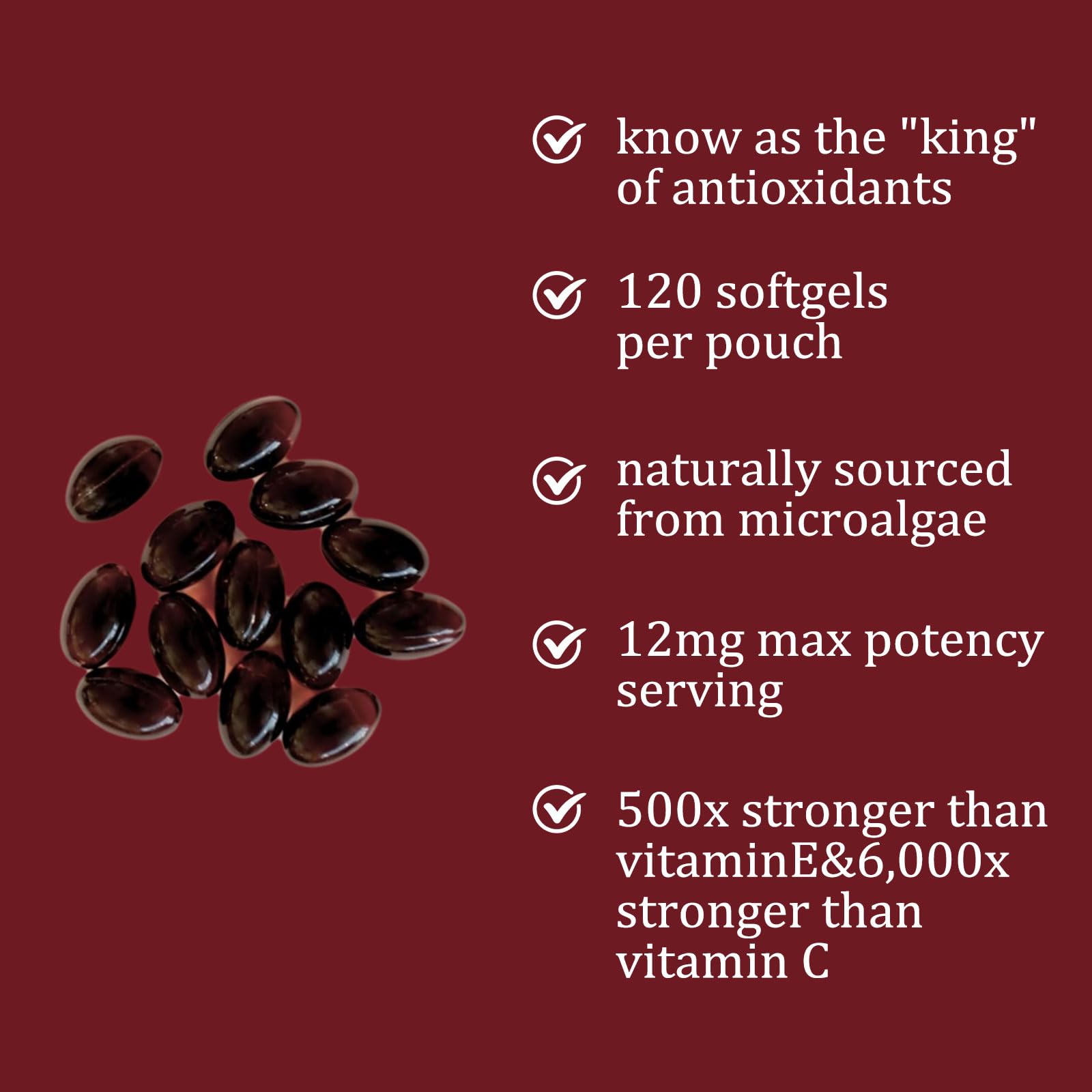 know as the "king" of antioxidants

120 softgels per pouch

naturally sourced from microalgae

12mg max potency serving

500x stronger than vitaminE&6,000x stronger than vitamin C